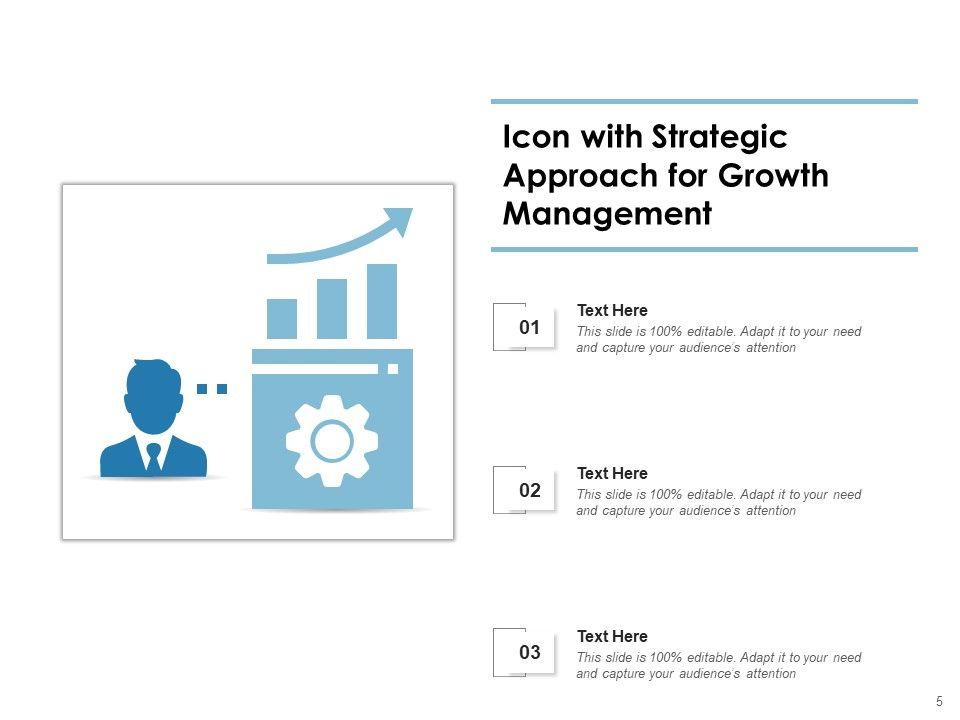 Icon with Strategic Approach for Growth Management

01
Text Here
This slide is 100% editable. Adapt it to your need and capture your audience's attention

02
Text Here
This slide is 100% editable. Adapt it to your need and capture your audience's attention

03
Text Here
This slide is 100% editable. Adapt it to your need and capture your audience's attention

5